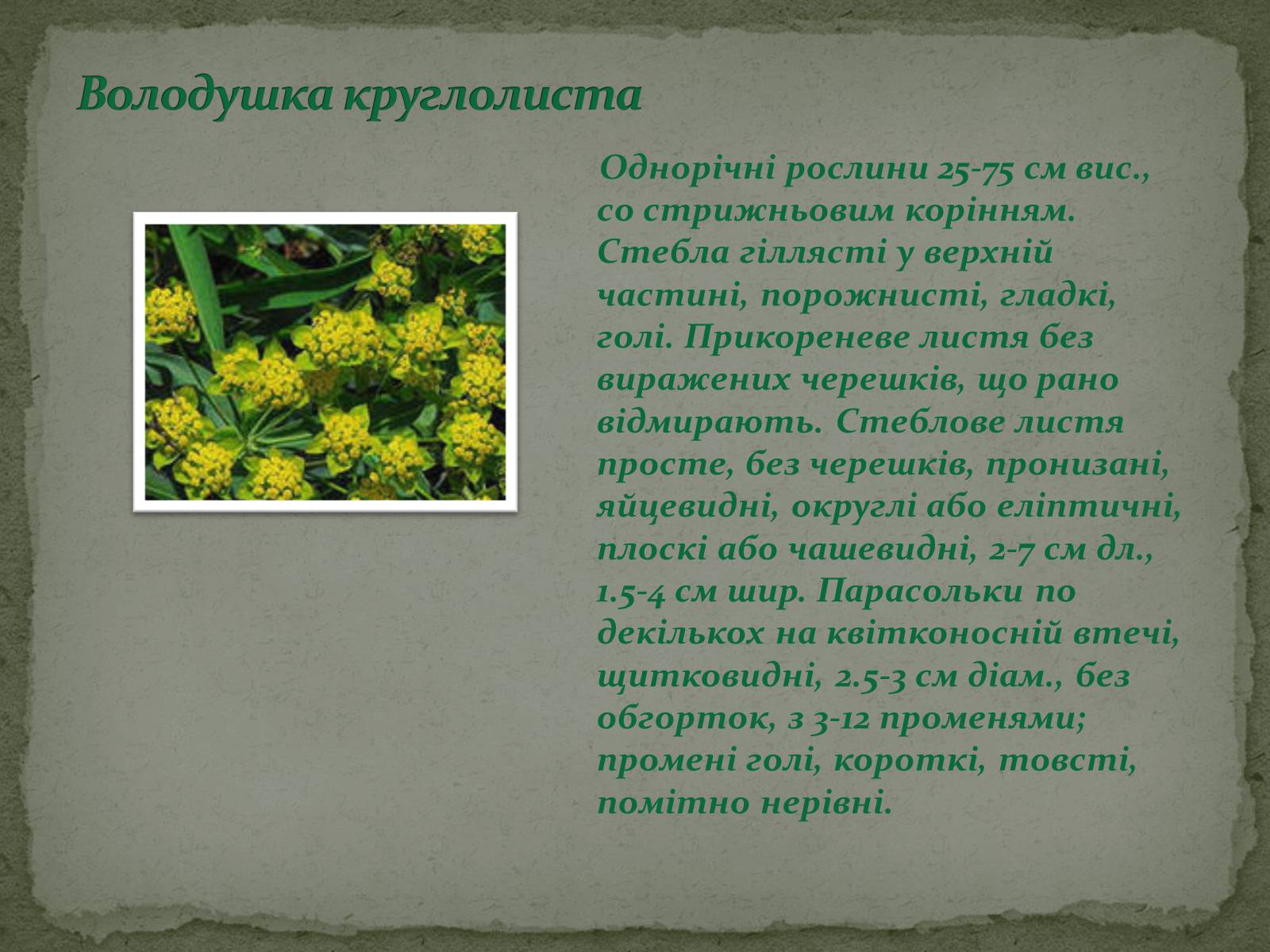 Володушка круглолиста

Однорічні рослини 25-75 см вис., со стрижньовим корінням. Стебла гіллясті у верхній частині, порожнисті, гладкі, голі. Прикореневе листя без виражених черешків, що рано відмирають. Стеблове листя просте, без черешків, пронизані, яйцевидні, округлі або еліптичні, плоскі або чашевидні, 2-7 см дл., 1.5-4 см шир. Парасольки по декількох на квітконосній втечі, щитковидні, 2.5-3 см діам., без обгорток, з 3-12 променями; промені голі, короткі, товсті, помітно нерівні.